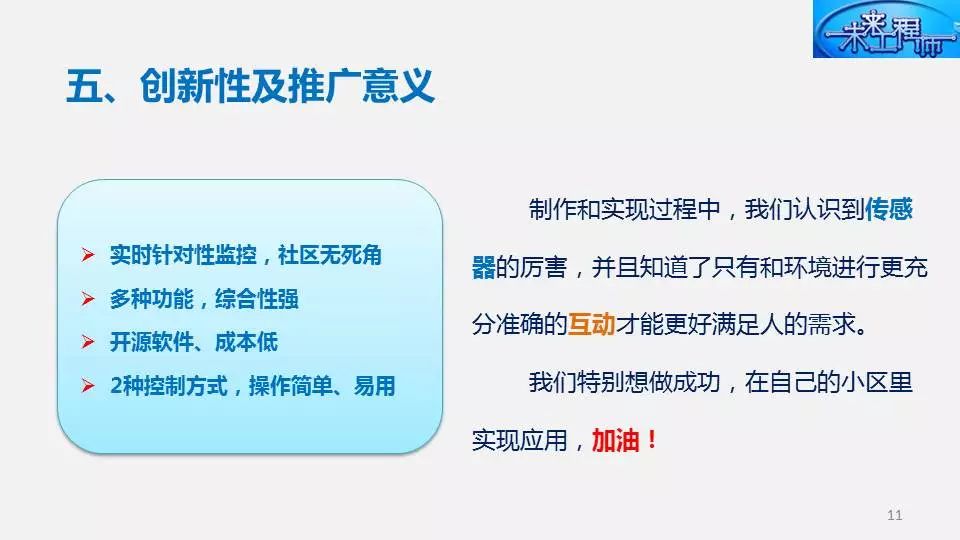 未来工程师

五、创新性及推广意义

➢ 实时针对性监控，社区无死角
➢ 多种功能，综合性强
➢ 开源软件、成本低
➢ 2种控制方式，操作简单、易用

制作和实现过程中，我们认识到传感器的厉害，并且知道了只有和环境进行更充分准确的互动才能更好满足人的需求。

我们特别想做成功，在自己的小区里实现应用，加油！

11